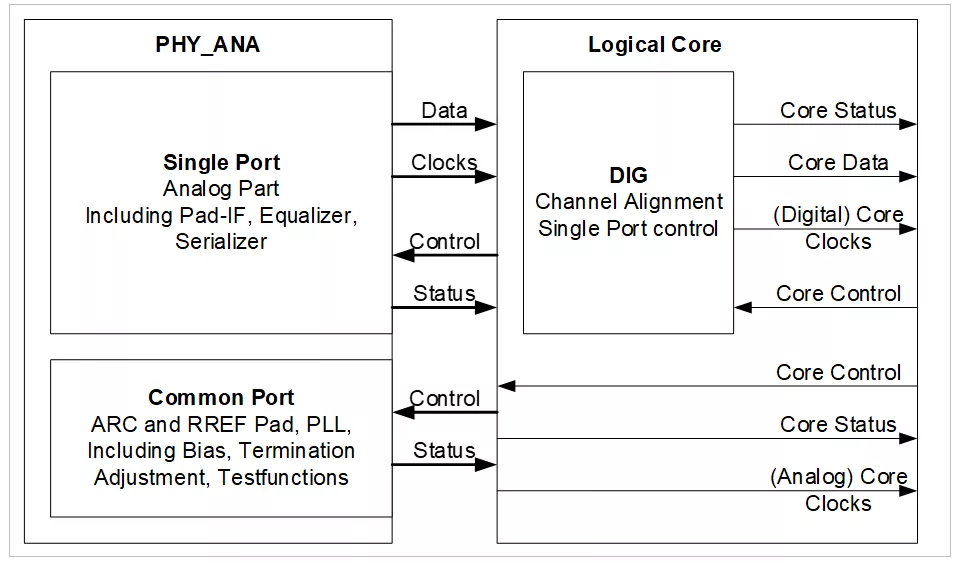 PHY_ANA

Single Port
Analog Part
Including Pad-IF, Equalizer, Serializer

Common Port
ARC and RREF Pad, PLL, Including Bias, Termination Adjustment, Testfunctions

Data
Clocks
Control
Status
Control
Status

Logical Core

DIG
Channel Alignment
Single Port control

Core Status
Core Data
(Digital) Core Clocks
Core Control
Core Control
Core Status
(Analog) Core Clocks